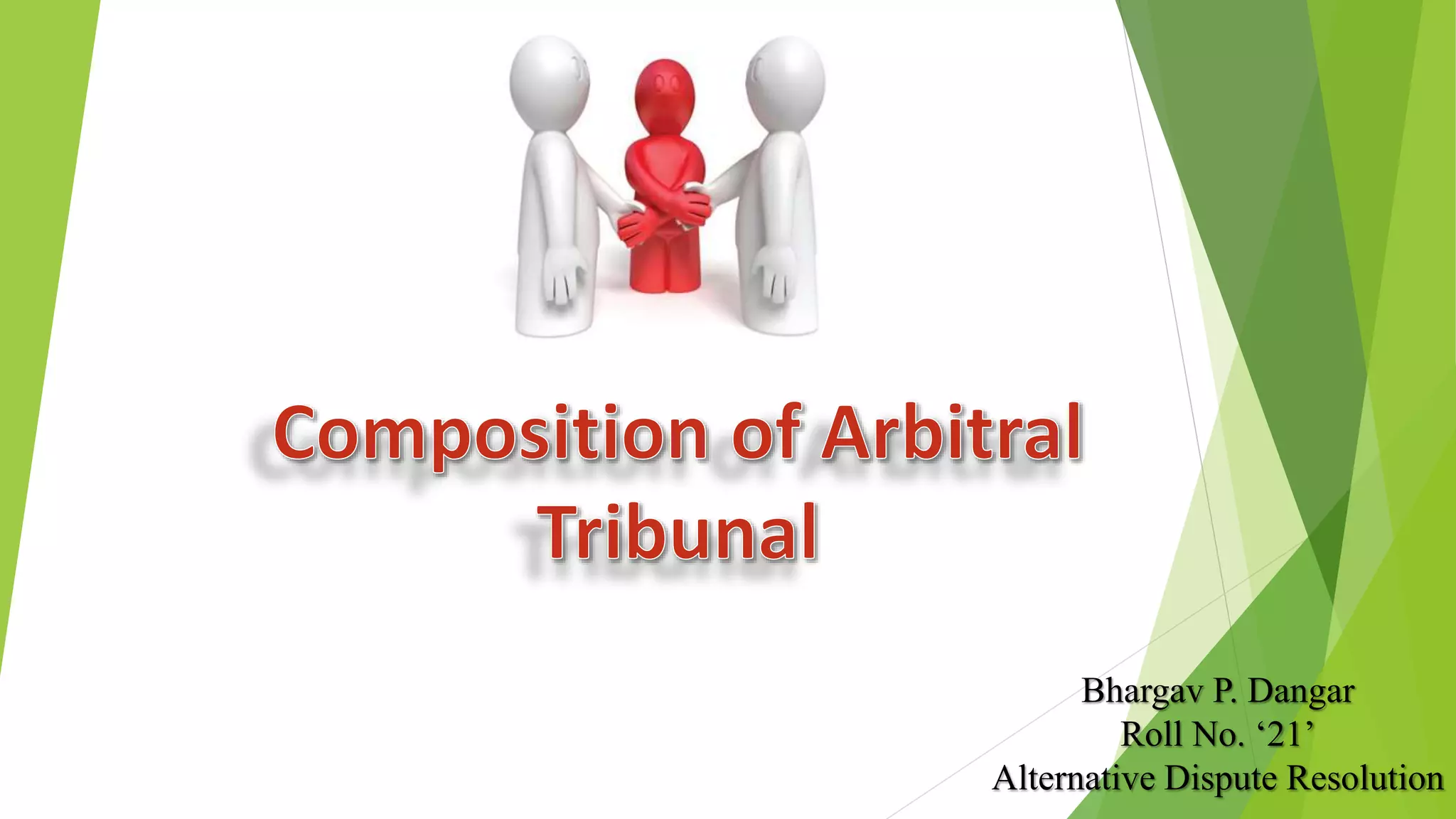 Composition of Arbitral Tribunal

Bhargav P. Dangar
Roll No. ‘21’
Alternative Dispute Resolution